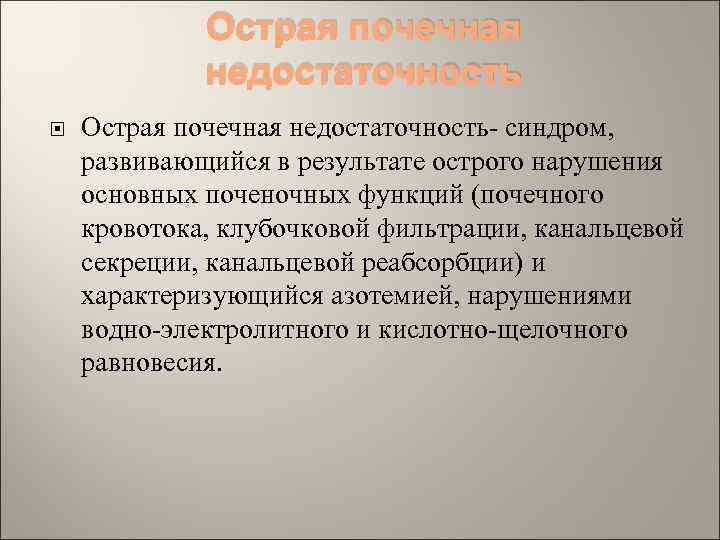 Острая почечная недостаточность

Острая почечная недостаточность- синдром, развивающийся в результате острого нарушения основных поченочных функций (почечного кровотока, клубочковой фильтрации, канальцевой секреции, канальцевой реабсорбции) и характеризующийся азотемией, нарушениями водно-электролитного и кислотно-щелочного равновесия.